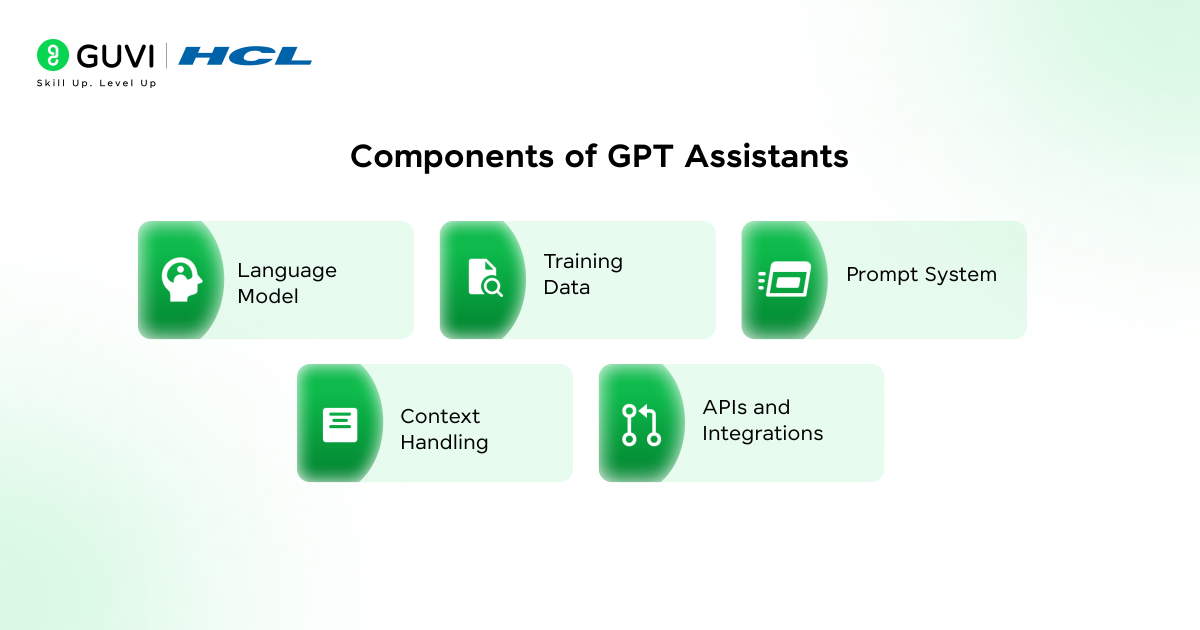 GUVI | HCL
Skill Up. Level Up

Components of GPT Assistants

Language Model

Training Data

Prompt System

Context Handling

APIs and Integrations